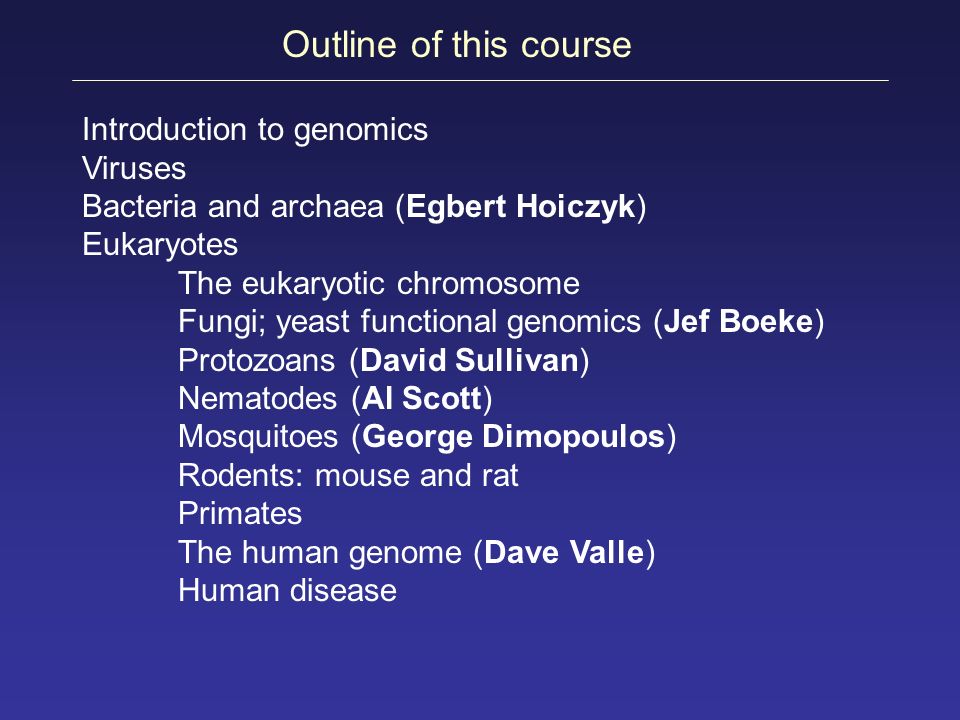 Outline of this course

Introduction to genomics
Viruses
Bacteria and archaea (Egbert Hoiczyk)
Eukaryotes
The eukaryotic chromosome
Fungi; yeast functional genomics (Jef Boeke)
Protozoans (David Sullivan)
Nematodes (Al Scott)
Mosquitoes (George Dimopoulos)
Rodents: mouse and rat
Primates
The human genome (Dave Valle)
Human disease